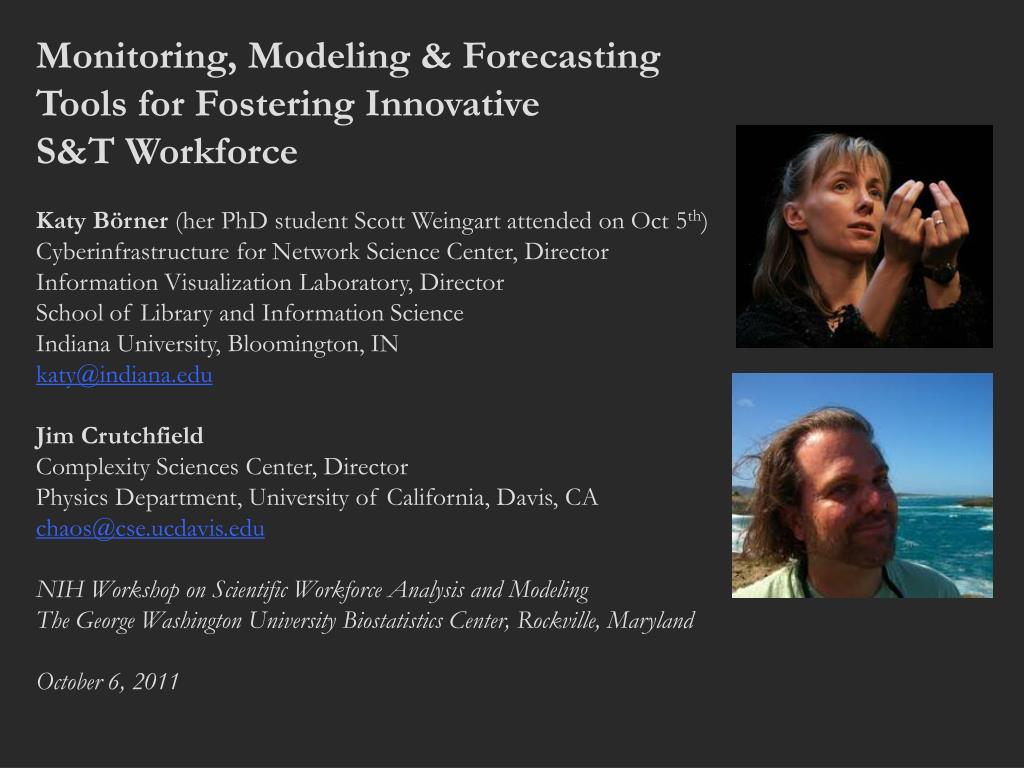 Monitoring, Modeling & Forecasting Tools for Fostering Innovative S&T Workforce

Katy Börner (her PhD student Scott Weingart attended on Oct 5$^{th}$)
Cyberinfrastructure for Network Science Center, Director
Information Visualization Laboratory, Director
School of Library and Information Science
Indiana University, Bloomington, IN
katy@indiana.edu

Jim Crutchfield
Complexity Sciences Center, Director
Physics Department, University of California, Davis, CA
chaos@cse.ucdavis.edu

NIH Workshop on Scientific Workforce Analysis and Modeling
The George Washington University Biostatistics Center, Rockville, Maryland

October 6, 2011